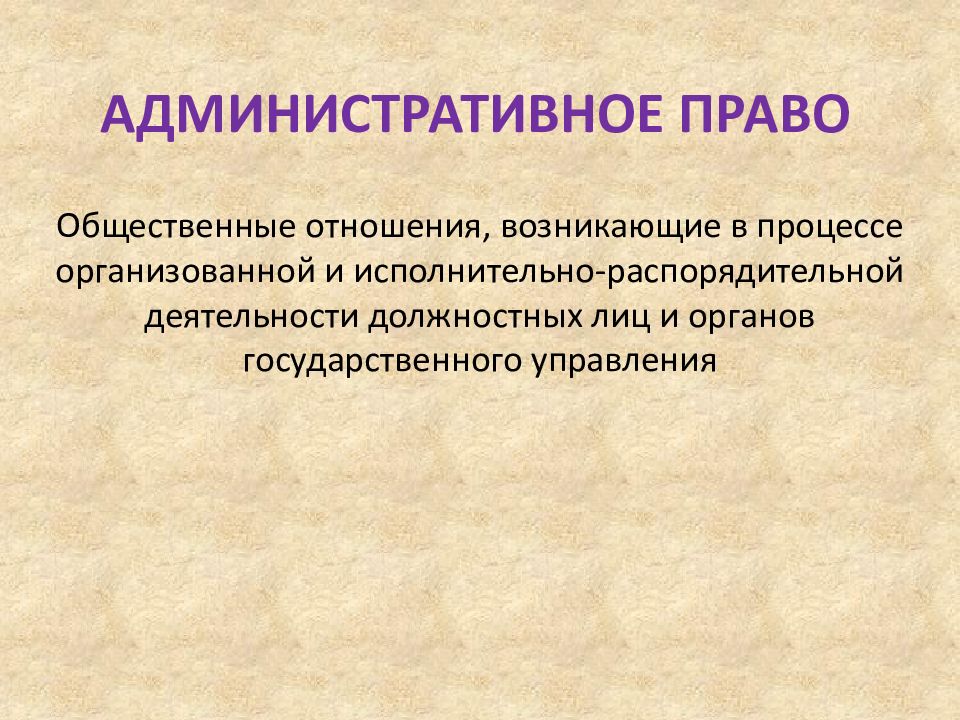 АДМИНИСТРАТИВНОЕ ПРАВО

Общественные отношения, возникающие в процессе организованной и исполнительно-распорядительной деятельности должностных лиц и органов государственного управления